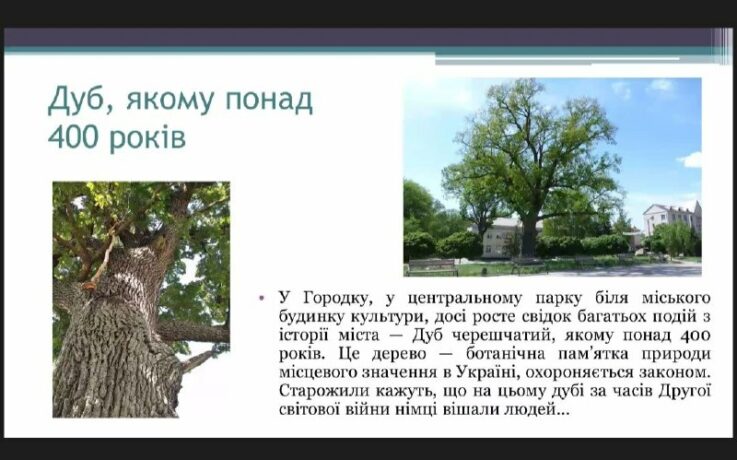 Дуб, якому понад 400 років

• У Городку, у центральному парку біля міського будинку культури, досі росте свідок багатьох подій з історії міста — Дуб черешчатий, якому понад 400 років. Це дерево — ботанічна пам'ятка природи місцевого значення в Україні, охороняється законом. Старожили кажуть, що на цьому дубі за часів Другої світової війни німці вішали людей...